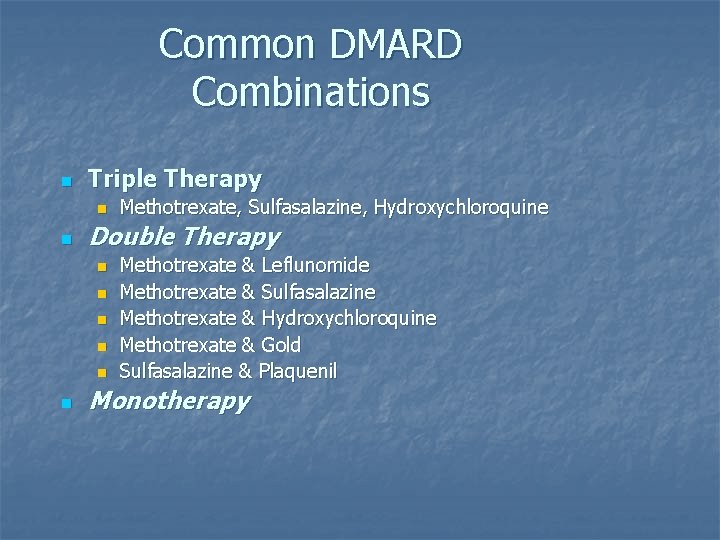 Common DMARD Combinations

• Triple Therapy
• Methotrexate, Sulfasalazine, Hydroxychloroquine
• Double Therapy
• Methotrexate & Leflunomide
• Methotrexate & Sulfasalazine
• Methotrexate & Hydroxychloroquine
• Methotrexate & Gold
• Sulfasalazine & Plaquenil
• Monotherapy